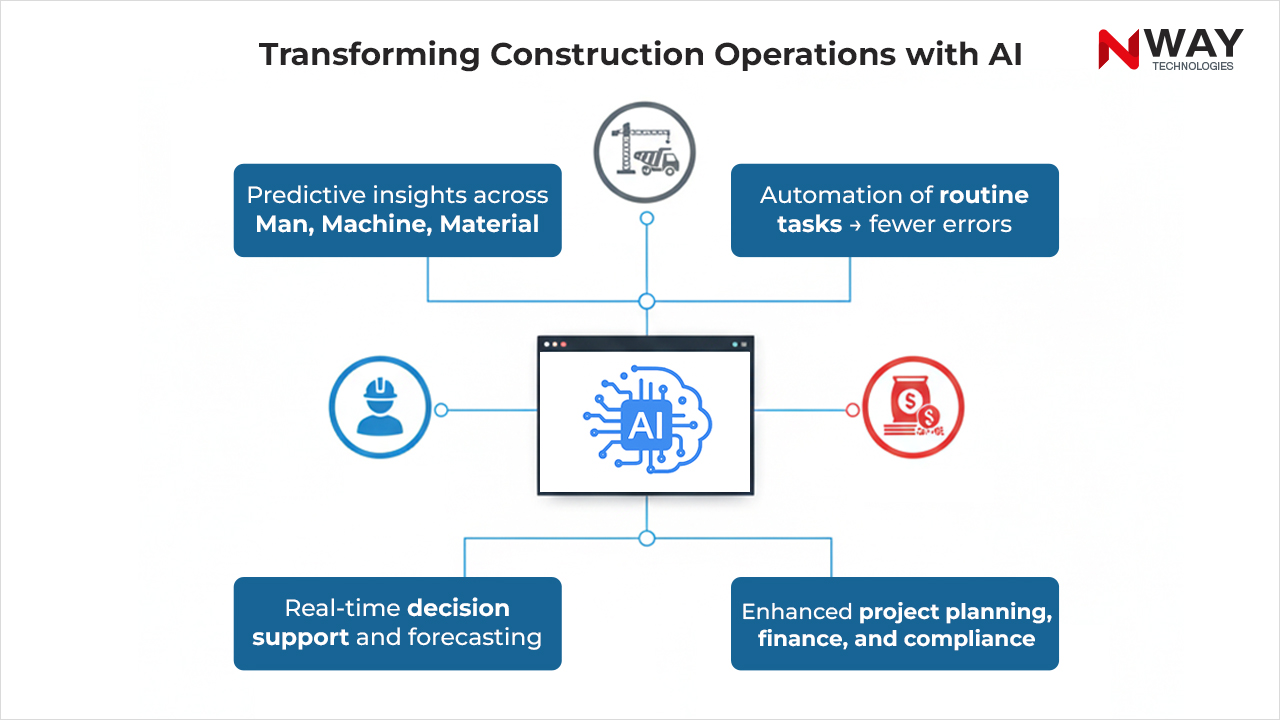 Transforming Construction Operations with AI

NWAY
TECHNOLOGIES

Predictive insights across Man, Machine, Material

Automation of routine tasks → fewer errors

AI

Real-time decision support and forecasting

Enhanced project planning, finance, and compliance